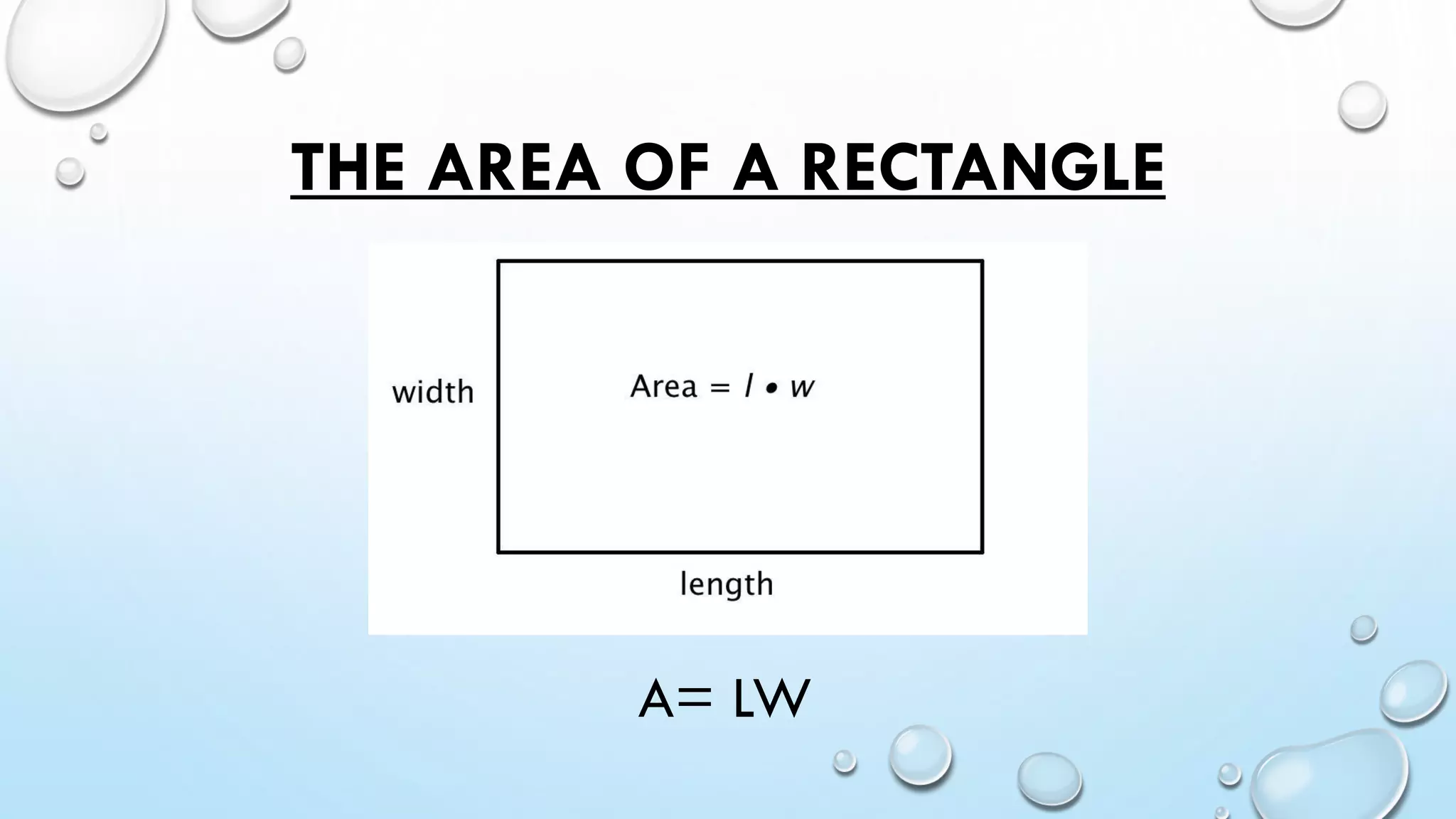 THE AREA OF A RECTANGLE

width

Area = $l \bullet w$

length

A= LW